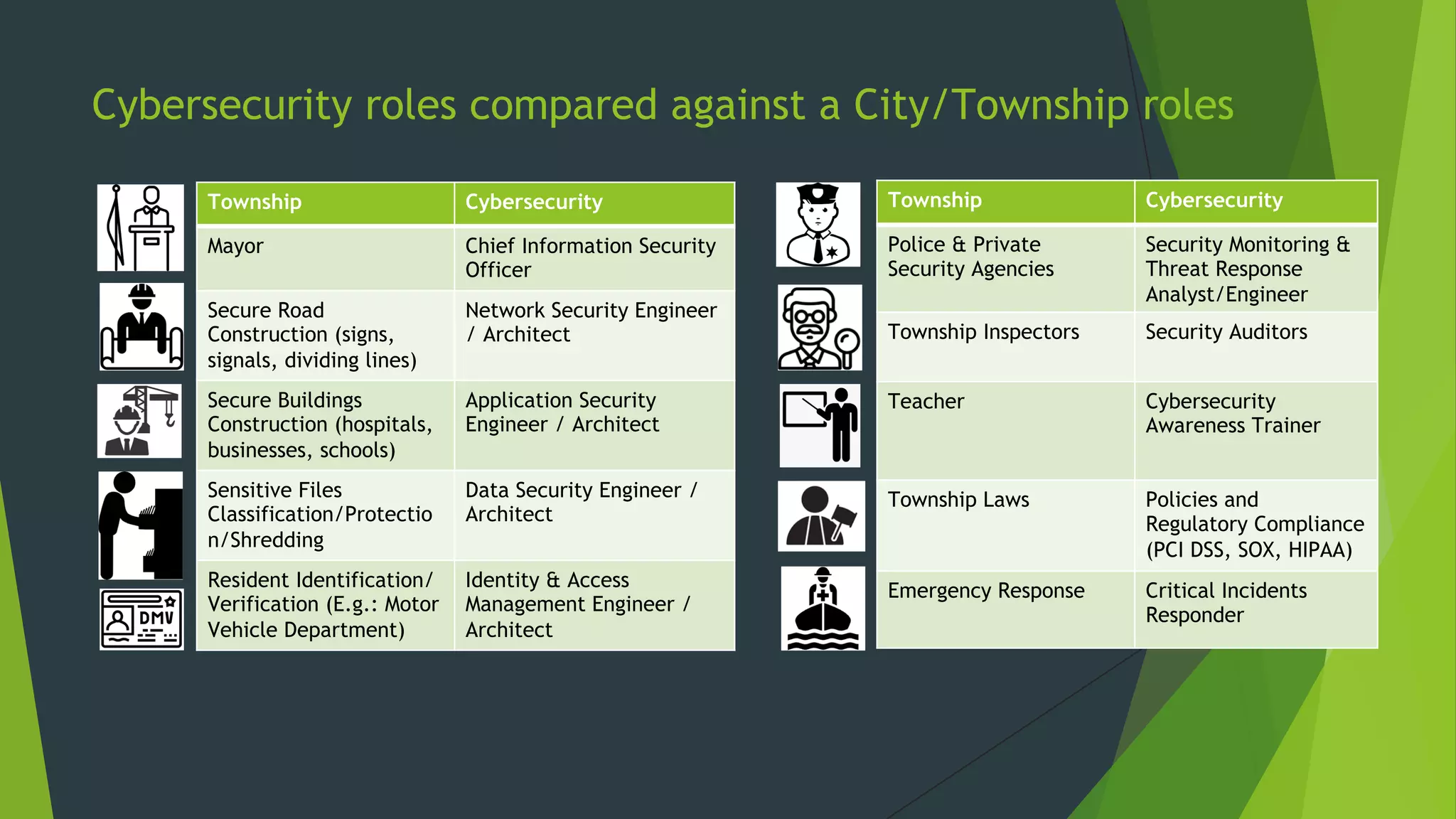 Cybersecurity roles compared against a City/Township roles

| Township | Cybersecurity |
|---|---|
| Mayor | Chief Information Security Officer |
| Secure Road Construction (signs, signals, dividing lines) | Network Security Engineer / Architect |
| Secure Buildings Construction (hospitals, businesses, schools) | Application Security Engineer / Architect |
| Sensitive Files Classification/Protection/Shredding | Data Security Engineer / Architect |
| Resident Identification/ Verification (E.g.: Motor Vehicle Department) | Identity & Access Management Engineer / Architect |

DMV

| Township | Cybersecurity |
|---|---|
| Police & Private Security Agencies | Security Monitoring & Threat Response Analyst/Engineer |
| Township Inspectors | Security Auditors |
| Teacher | Cybersecurity Awareness Trainer |
| Township Laws | Policies and Regulatory Compliance (PCI DSS, SOX, HIPAA) |
| Emergency Response | Critical Incidents Responder |